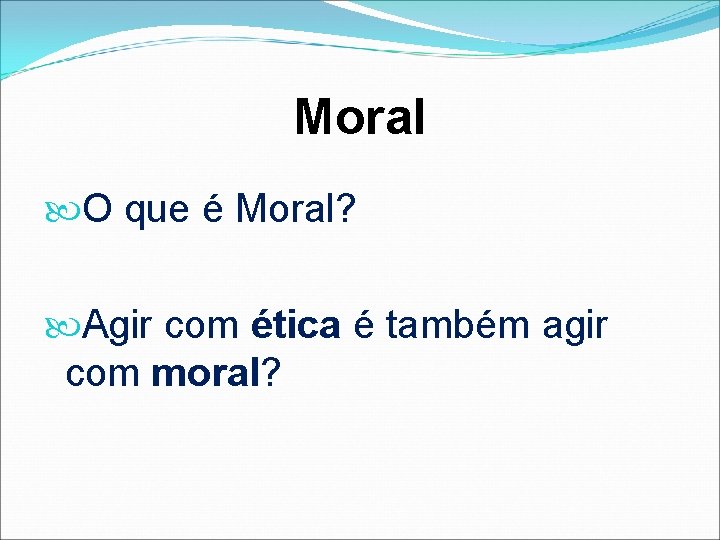 Moral

O que é Moral?

Agir com ética é também agir com moral?